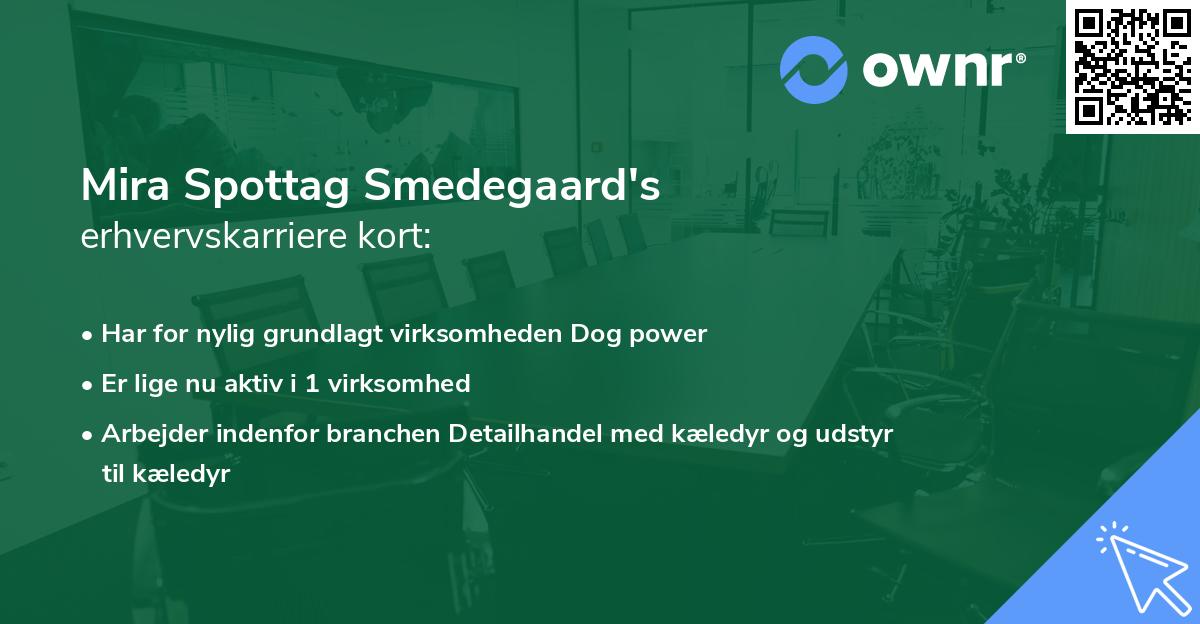 ownr®

Mira Spottag Smedegaard's
erhvervskarriere kort:

• Har for nylig grundlagt virksomheden Dog power
• Er lige nu aktiv i 1 virksomhed
• Arbejder indenfor branchen Detailhandel med kæledyr og udstyr til kæledyr